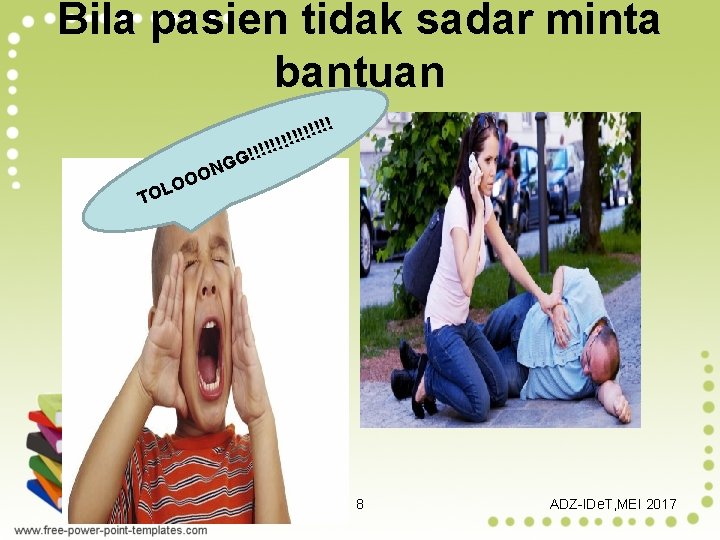 Bila pasien tidak sadar minta bantuan

TOLOOONGG!!!!!!!!!!!!!!

8

ADZ-IDeT,MEI 2017

www.free-power-point-templates.com